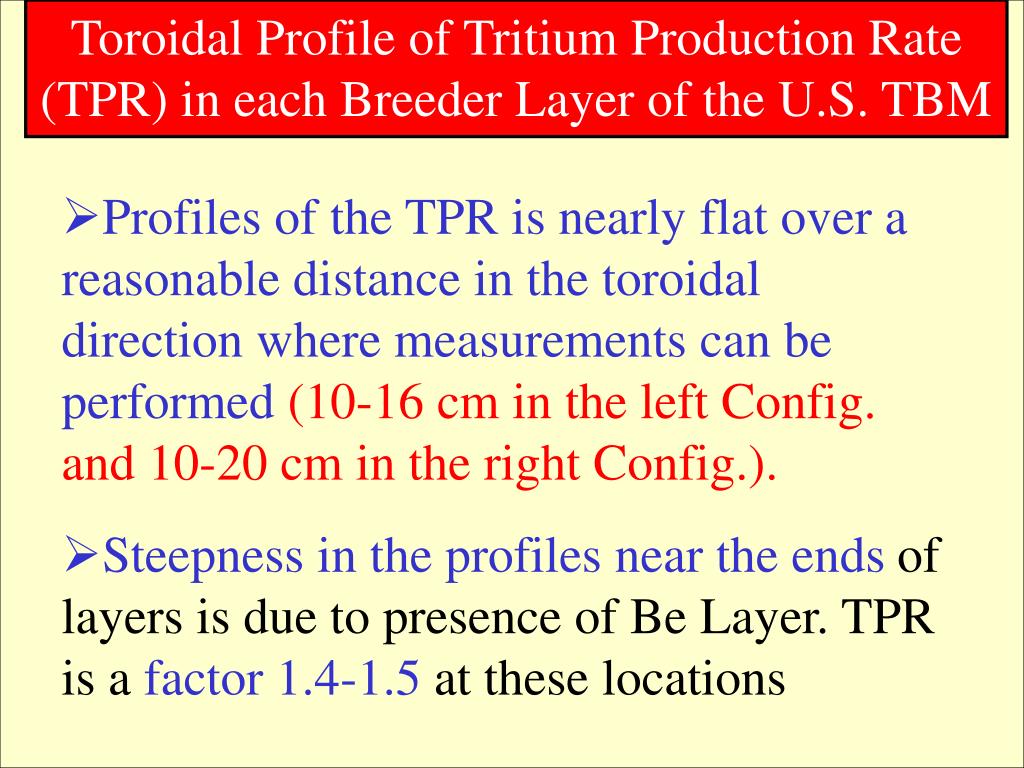 Toroidal Profile of Tritium Production Rate (TPR) in each Breeder Layer of the U.S. TBM

➢Profiles of the TPR is nearly flat over a reasonable distance in the toroidal direction where measurements can be performed (10-16 cm in the left Config. and 10-20 cm in the right Config.).

➢Steepness in the profiles near the ends of layers is due to presence of Be Layer. TPR is a factor 1.4-1.5 at these locations